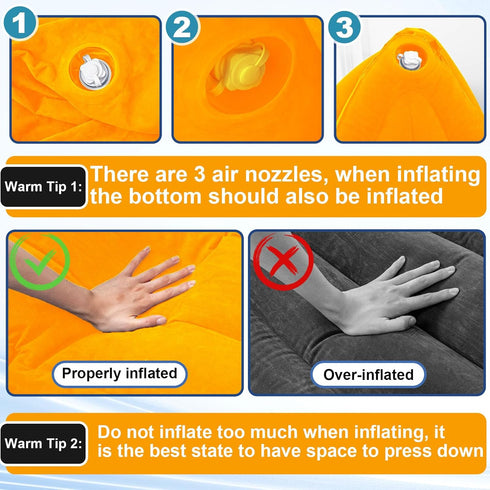 1

2

3

Warm Tip 1: There are 3 air nozzles, when inflating the bottom should also be inflated

Properly inflated

Over-inflated

Warm Tip 2: Do not inflate too much when inflating, it is the best state to have space to press down